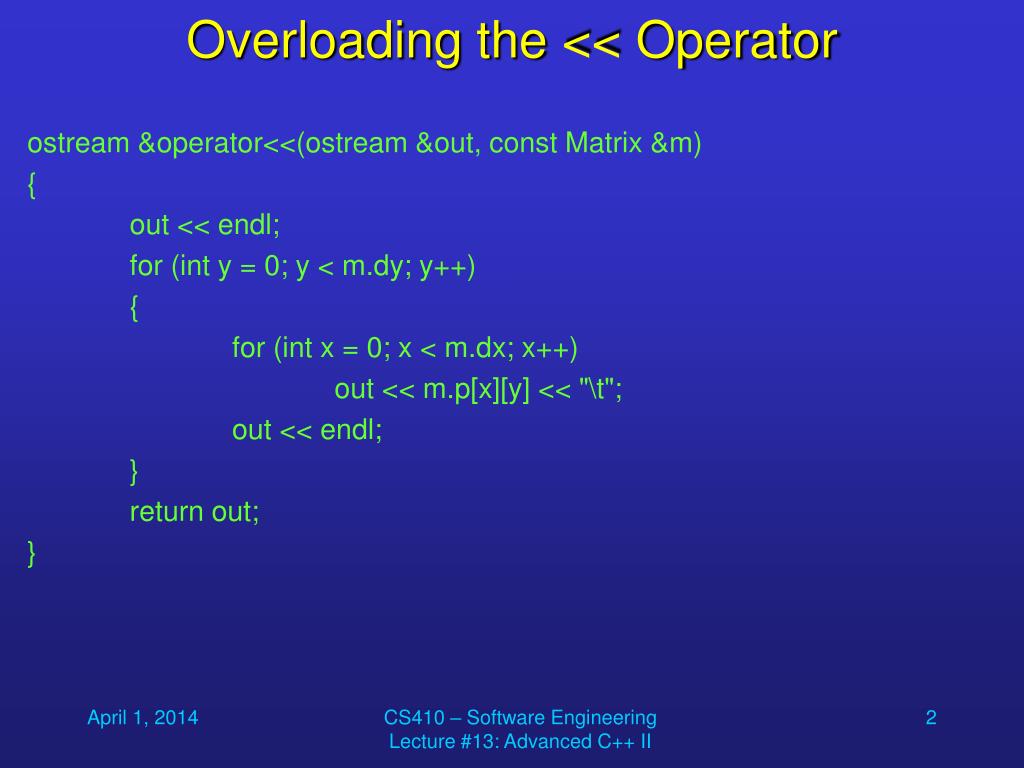 Overloading the << Operator

ostream &operator<<(ostream &out, const Matrix &m)
{
out << endl;
for (int y = 0; y < m.dy; y++)
{
for (int x = 0; x < m.dx; x++)
out << m.p[x][y] << "\t";
out << endl;
}
return out;
}

April 1, 2014

CS410 – Software Engineering
Lecture #13: Advanced C++ II

2